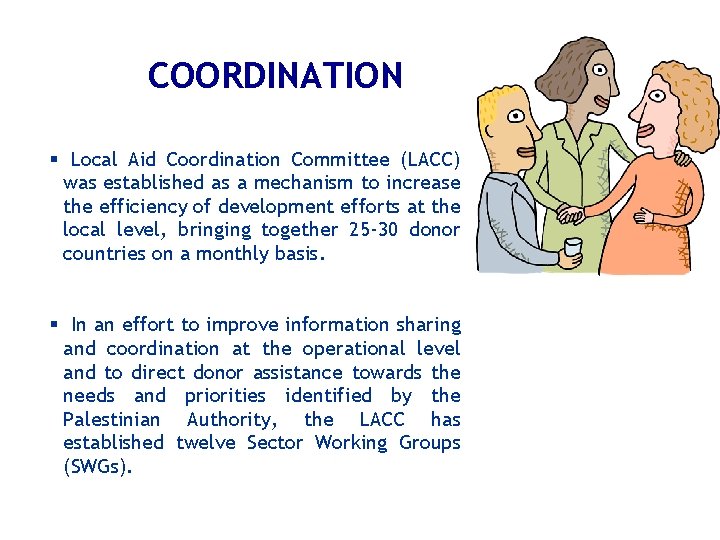 COORDINATION

▪ Local Aid Coordination Committee (LACC) was established as a mechanism to increase the efficiency of development efforts at the local level, bringing together 25-30 donor countries on a monthly basis.

▪ In an effort to improve information sharing and coordination at the operational level and to direct donor assistance towards the needs and priorities identified by the Palestinian Authority, the LACC has established twelve Sector Working Groups (SWGs).